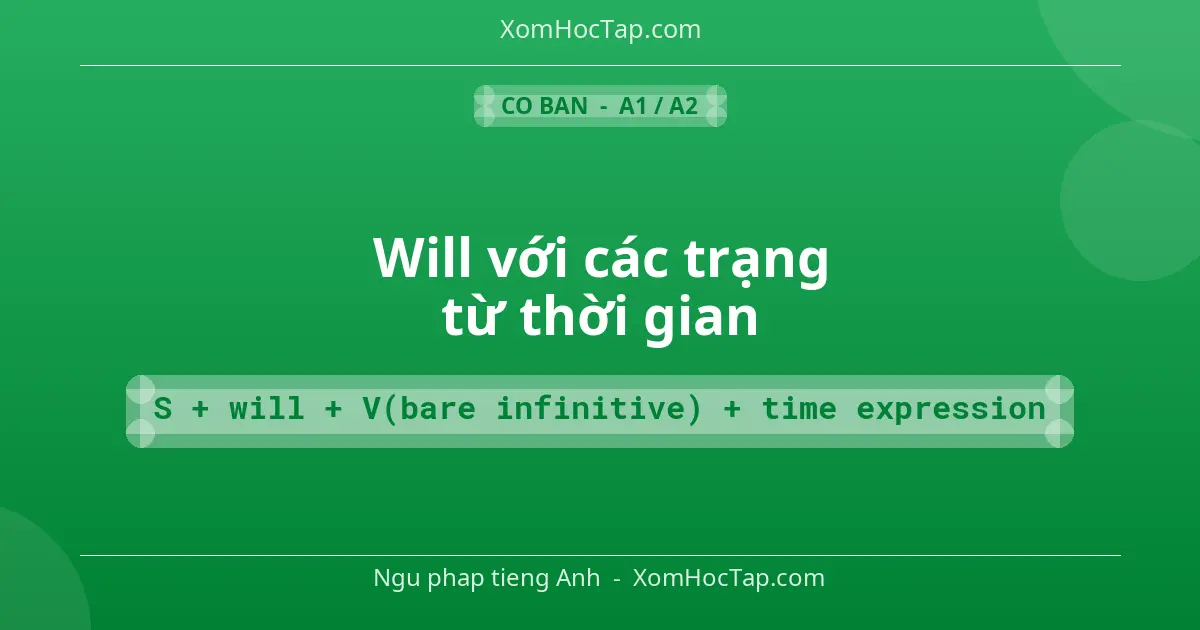 XomHocTap.com

CO BAN - A1 / A2

Will với các trạng từ thời gian

S + will + V(bare infinitive) + time expression

Ngu phap tieng Anh - XomHocTap.com